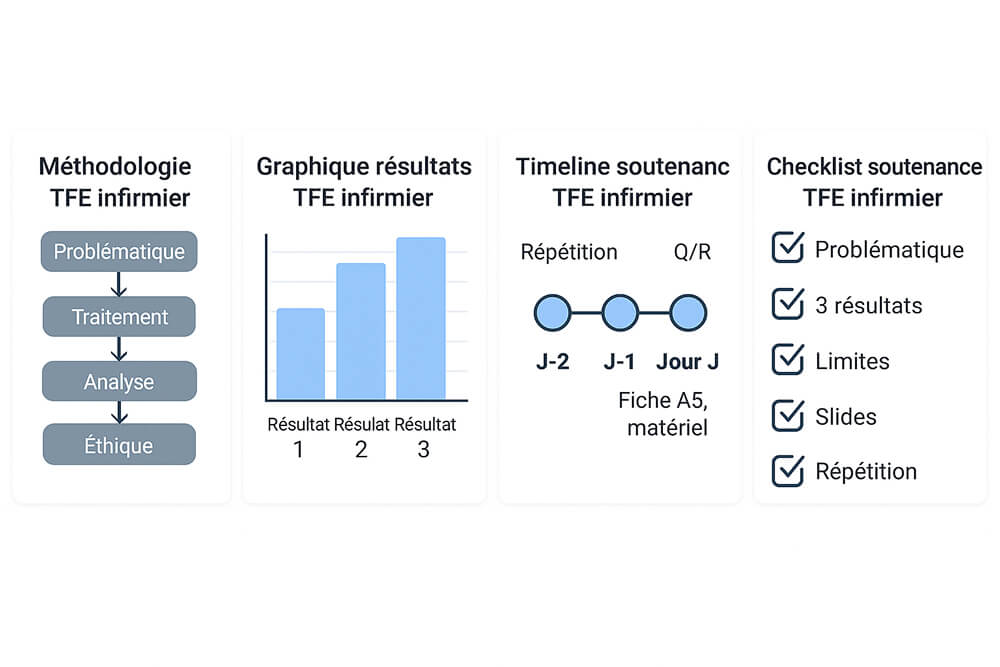 Méthodologie TFE infirmier

Problématique

Traitement

Analyse

Éthique

Graphique résultats TFE infirmier

Résultat 1 Résulat 2 Résultat 3

Timeline soutenanc TFE infirmier

Répétition Q/R

J-2 J-1 Jour J

Fiche A5, matériel

Checklist soutenance TFE infirmier

Problématique

3 résultats

Limites

Slides

Répétition